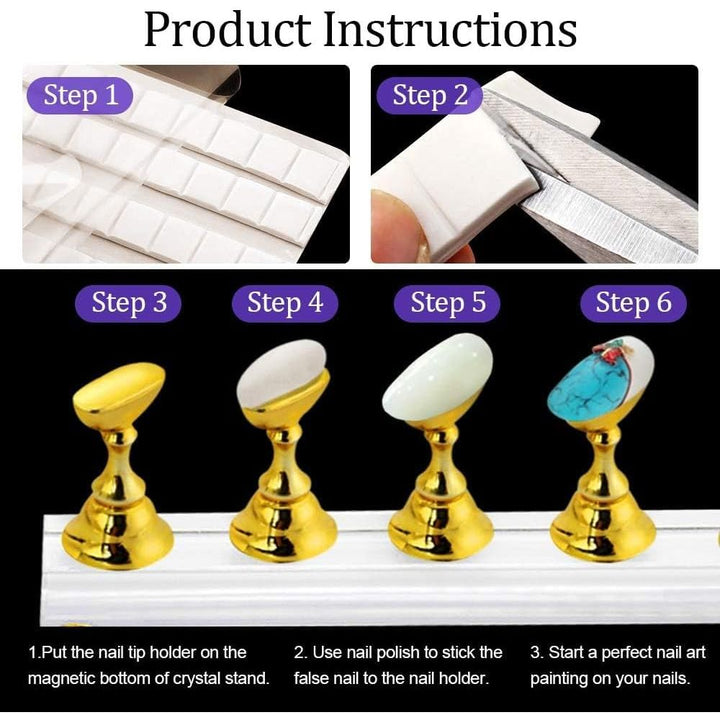 Product Instructions

Step 1

Step 2

Step 3

Step 4

Step 5

Step 6

1.Put the nail tip holder on the magnetic bottom of crystal stand.

2. Use nail polish to stick the false nail to the nail holder.

3. Start a perfect nail art painting on your nails.